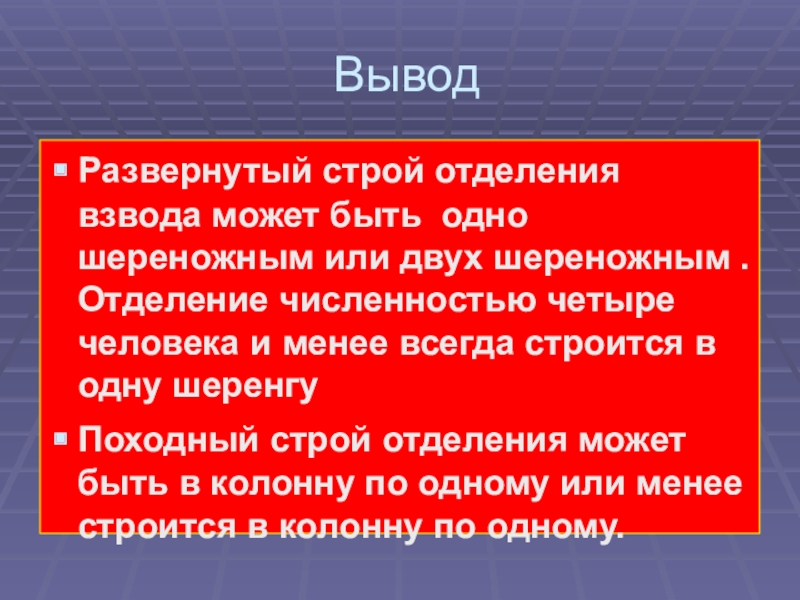 Вывод

Развернутый строй отделения взвода может быть одно шереножным или двух шереножным . Отделение численностью четыре человека и менее всегда строится в одну шеренгу

Походный строй отделения может быть в колонну по одному или менее строится в колонну по одному.